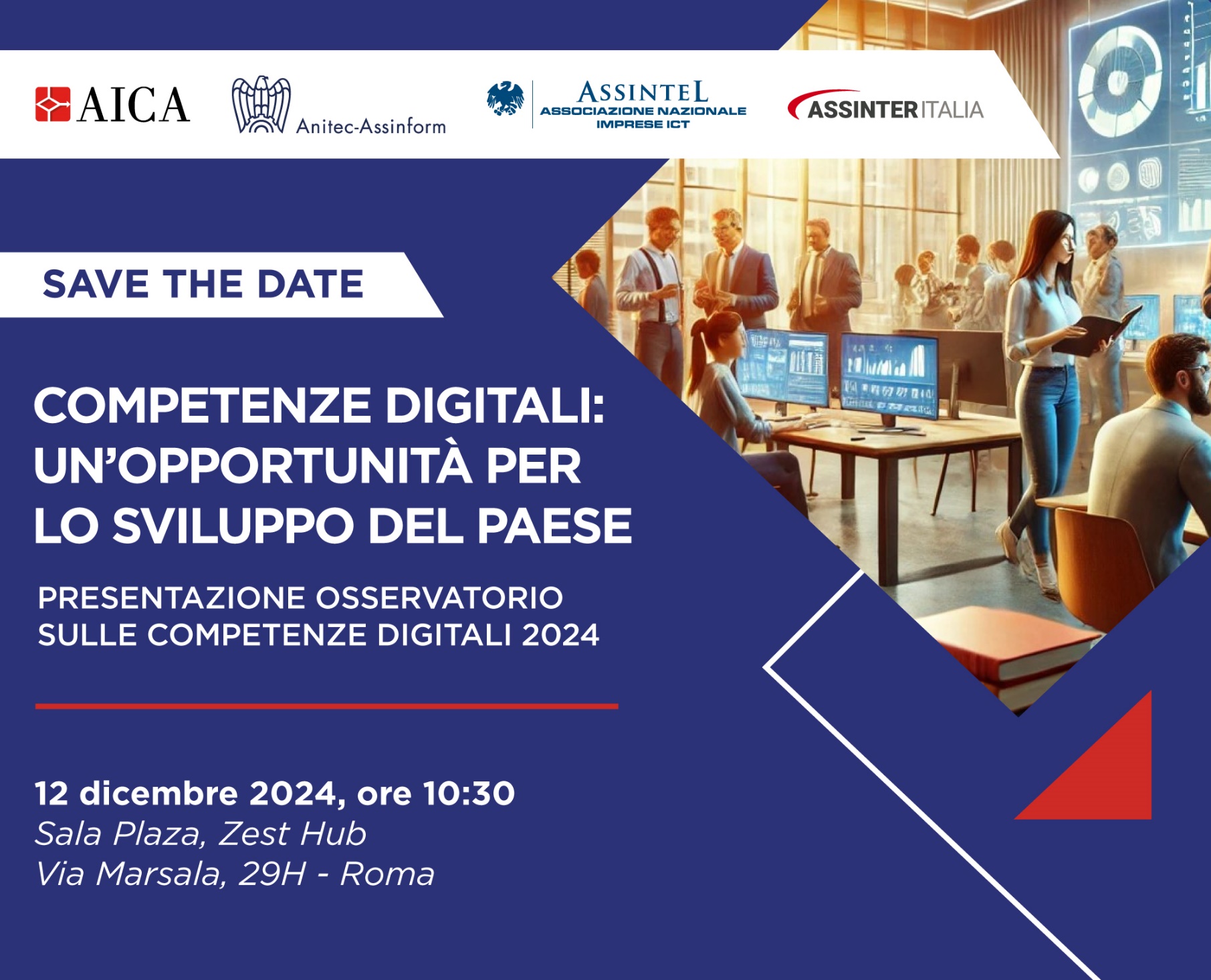 AICA

Anitec-Assinform

ASSINTEL
ASSOCIAZIONE NAZIONALE IMPRESE ICT

ASSINTER ITALIA

SAVE THE DATE

COMPETENZE DIGITALI: UN'OPPORTUNITÀ PER LO SVILUPPO DEL PAESE

PRESENTAZIONE OSSERVATORIO SULLE COMPETENZE DIGITALI 2024

12 dicembre 2024, ore 10:30
Sala Plaza, Zest Hub
Via Marsala, 29H - Roma